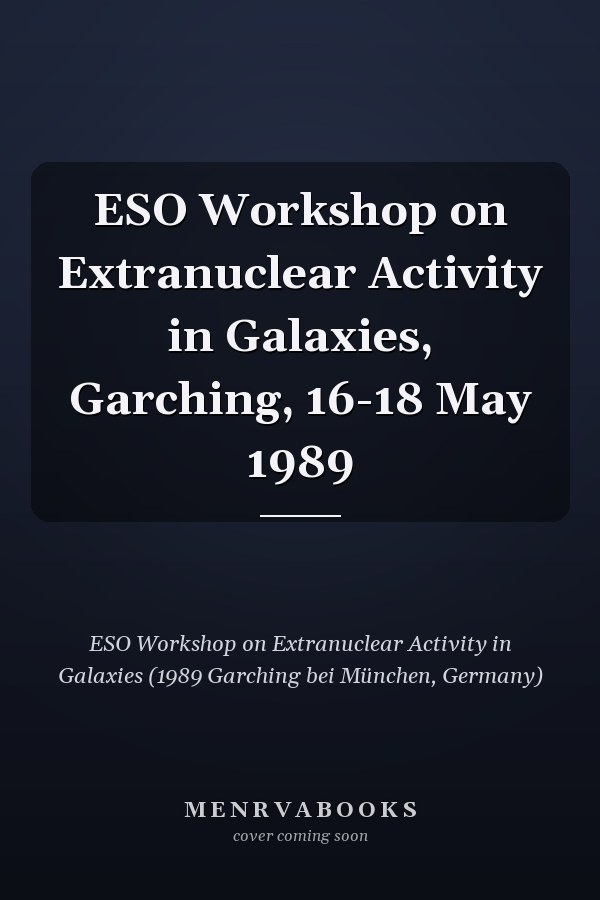 ESO Workshop on Extranuclear Activity in Galaxies, Garching, 16-18 May 1989

ESO Workshop on Extranuclear Activity in Galaxies (1989 Garching bei München, Germany)

MENRVABOOKS
cover coming soon